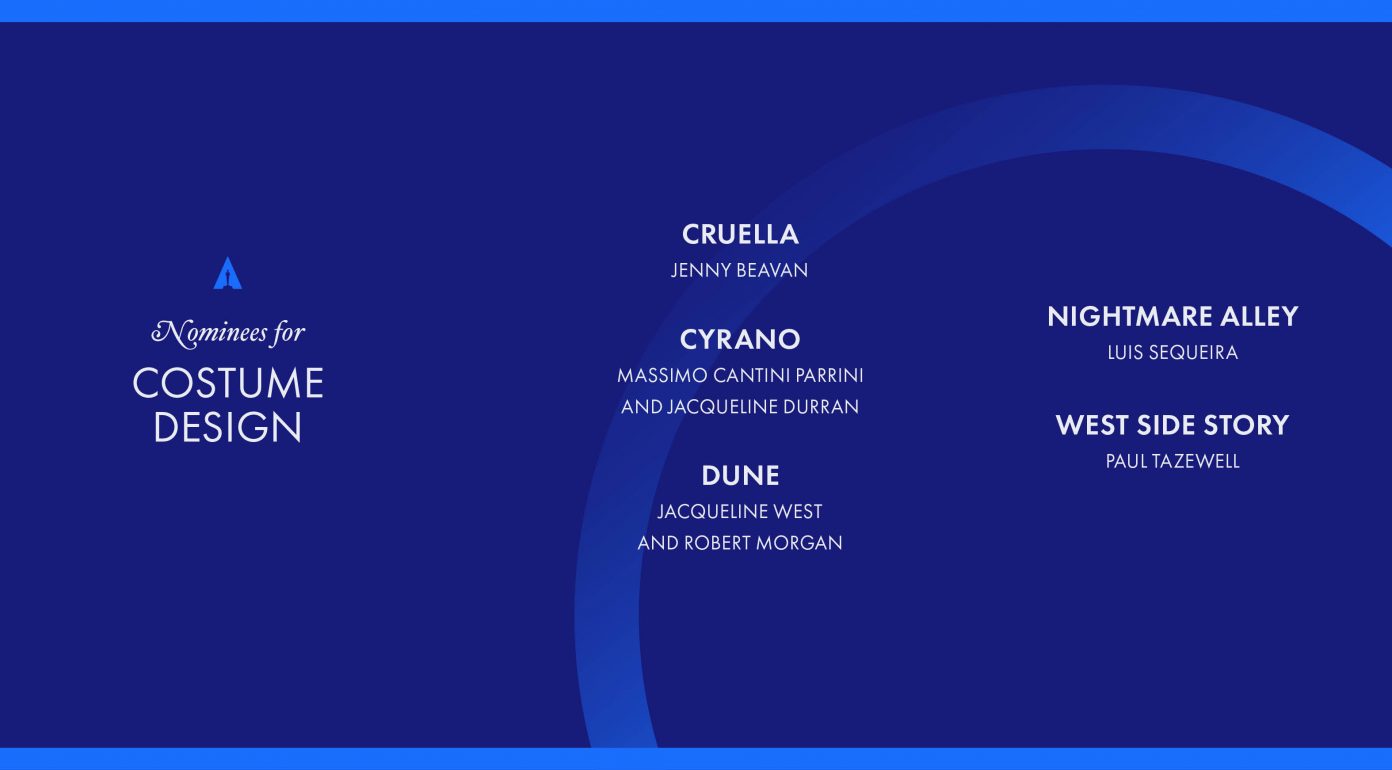 Nominees for
COSTUME DESIGN

CRUELLA
JENNY BEAVAN

CYRANO
MASSIMO CANTINI PARRINI AND JACQUELINE DURRAN

DUNE
JACQUELINE WEST AND ROBERT MORGAN

NIGHTMARE ALLEY
LUIS SEQUEIRA

WEST SIDE STORY
PAUL TAZEWELL